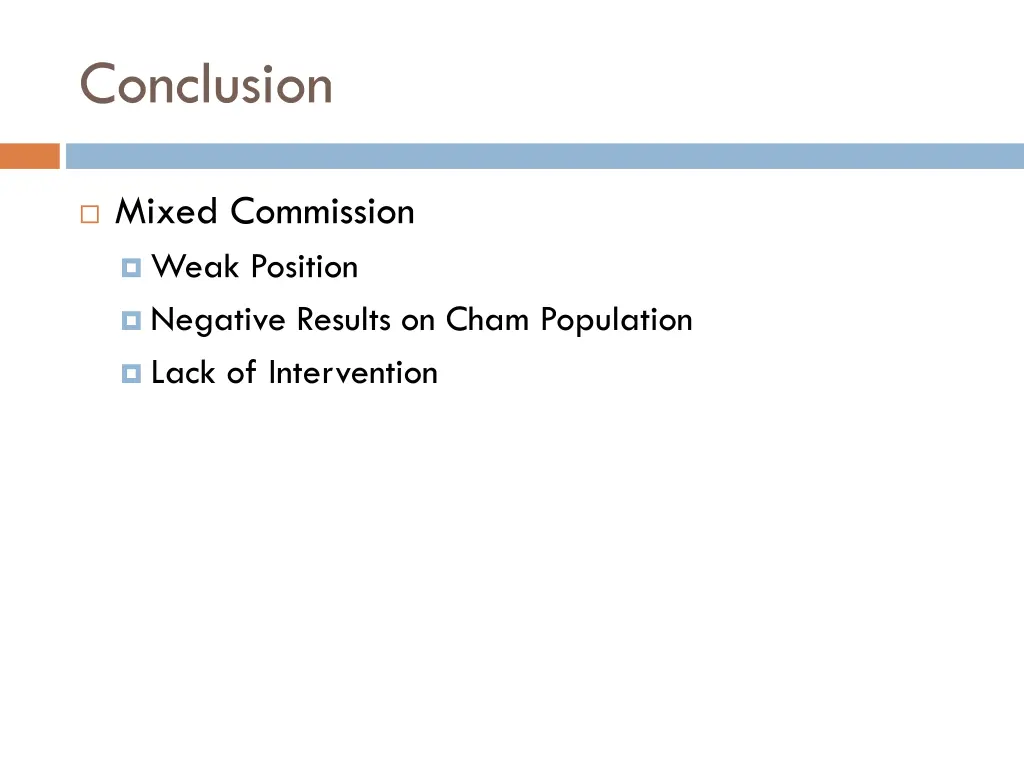 Conclusion

Mixed Commission
Weak Position
Negative Results on Cham Population
Lack of Intervention